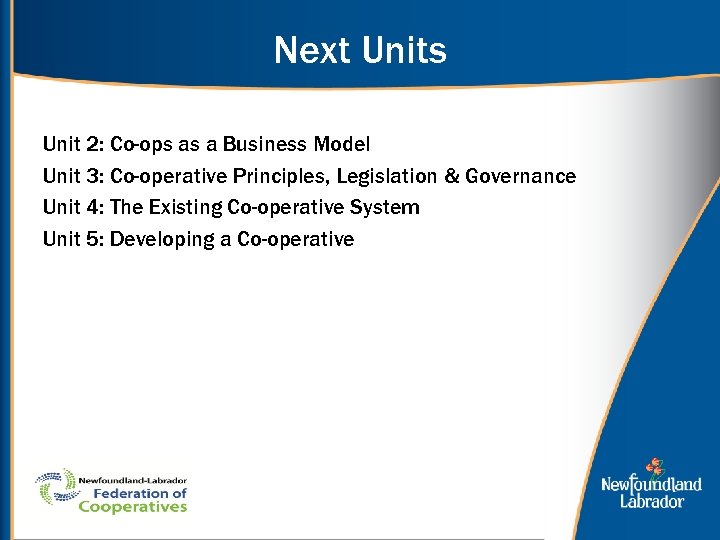 Next Units

Unit 2: Co-ops as a Business Model
Unit 3: Co-operative Principles, Legislation & Governance
Unit 4: The Existing Co-operative System
Unit 5: Developing a Co-operative

Newfoundland-Labrador
Federation of
Cooperatives

Newfoundland
Labrador